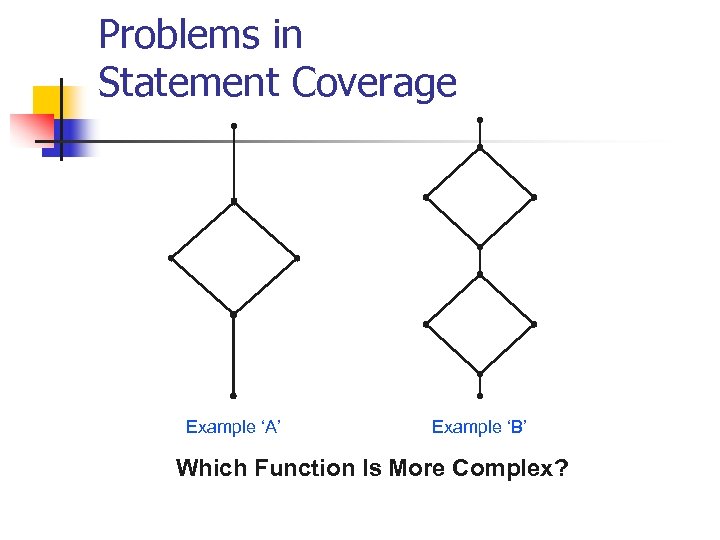 Problems in Statement Coverage

Example ‘A’

Example ‘B’

Which Function Is More Complex?